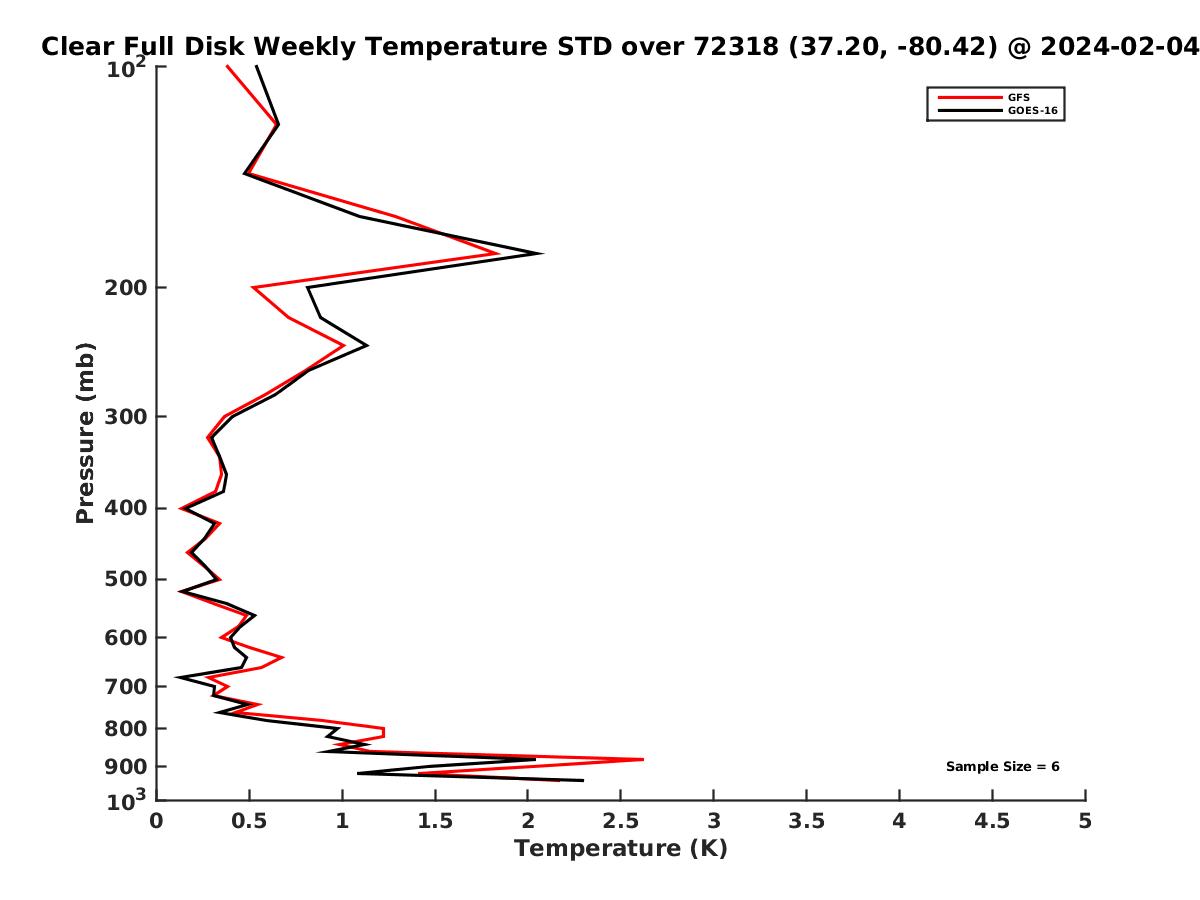 Clear Full Disk Weekly Temperature STD over 72318 (37.20, -80.42) @ 2024-02-04

GFS
GOES-16

Pressure (mb)

$10^2$
200
300
400
500
600
700
800
900
$10^3$

Sample Size = 6

0 0.5 1 1.5 2 2.5 3 3.5 4 4.5 5
Temperature (K)